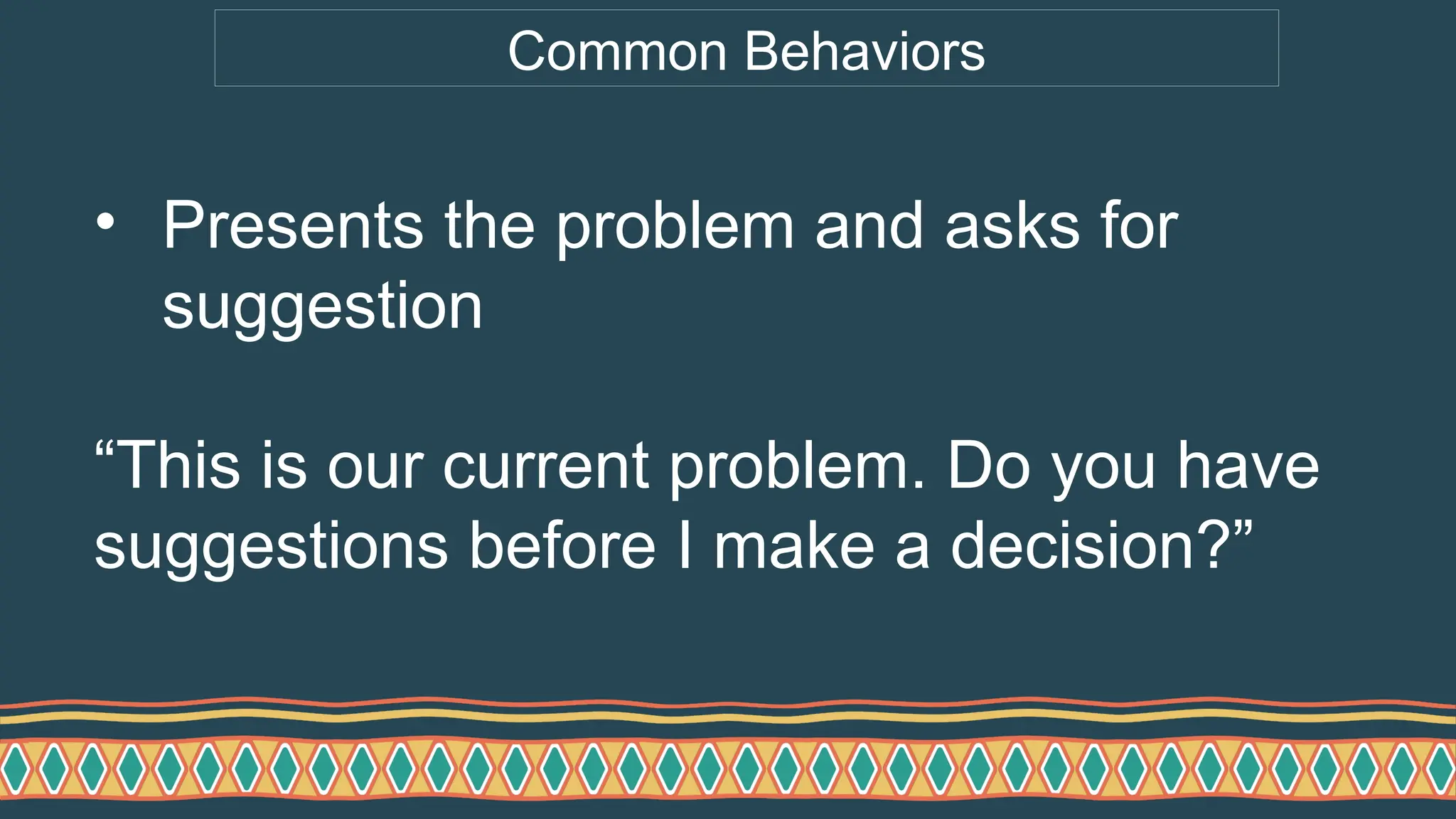 Common Behaviors

• Presents the problem and asks for suggestion

“This is our current problem. Do you have suggestions before I make a decision?”